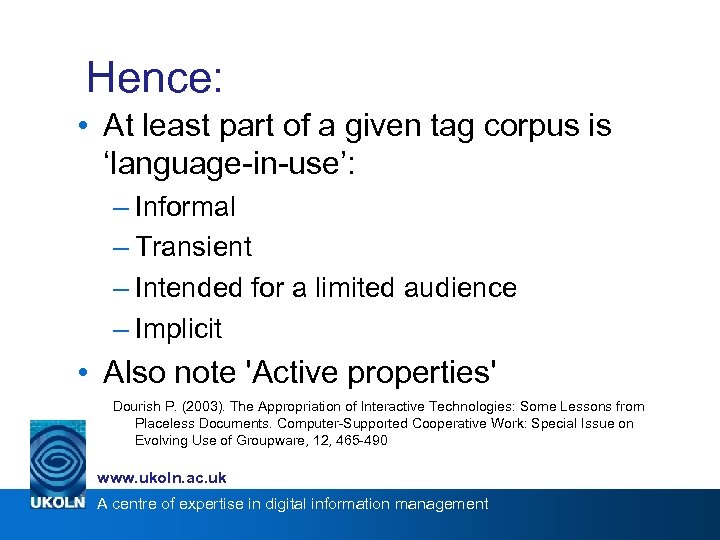 Hence:

• At least part of a given tag corpus is ‘language-in-use’:

– Informal

– Transient

– Intended for a limited audience

– Implicit

• Also note 'Active properties'

Dourish P. (2003). The Appropriation of Interactive Technologies: Some Lessons from Placeless Documents. Computer-Supported Cooperative Work: Special Issue on Evolving Use of Groupware, 12, 465-490

www.ukoln.ac.uk

UKOLN A centre of expertise in digital information management